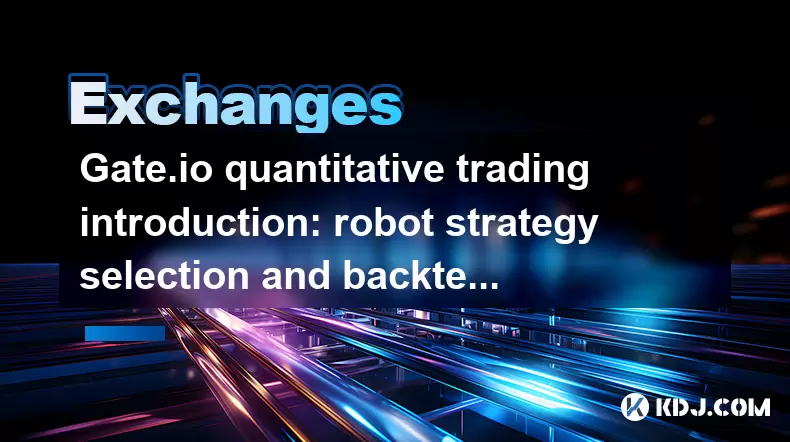 Exchanges

Gate.io quantitative trading introduction: robot strategy selection and backte...

KDJ.COM